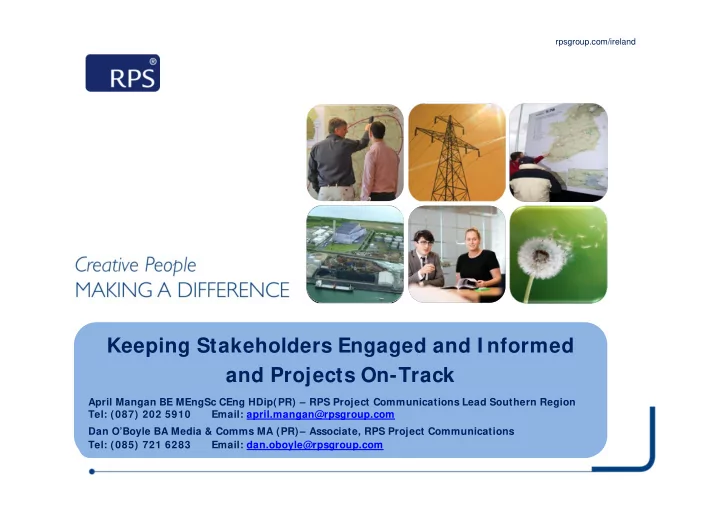 rpsgroup.com/ireland

RPS®

Creative People
MAKING A DIFFERENCE

Keeping Stakeholders Engaged and Informed and Projects On-Track

April Mangan BE MEngSc CEng HDip(PR) – RPS Project Communications Lead Southern Region
Tel: (087) 202 5910 Email: april.mangan@rpsgroup.com
Dan O'Boyle BA Media & Comms MA (PR)– Associate, RPS Project Communications
Tel: (085) 721 6283 Email: dan.oboyle@rpsgroup.com